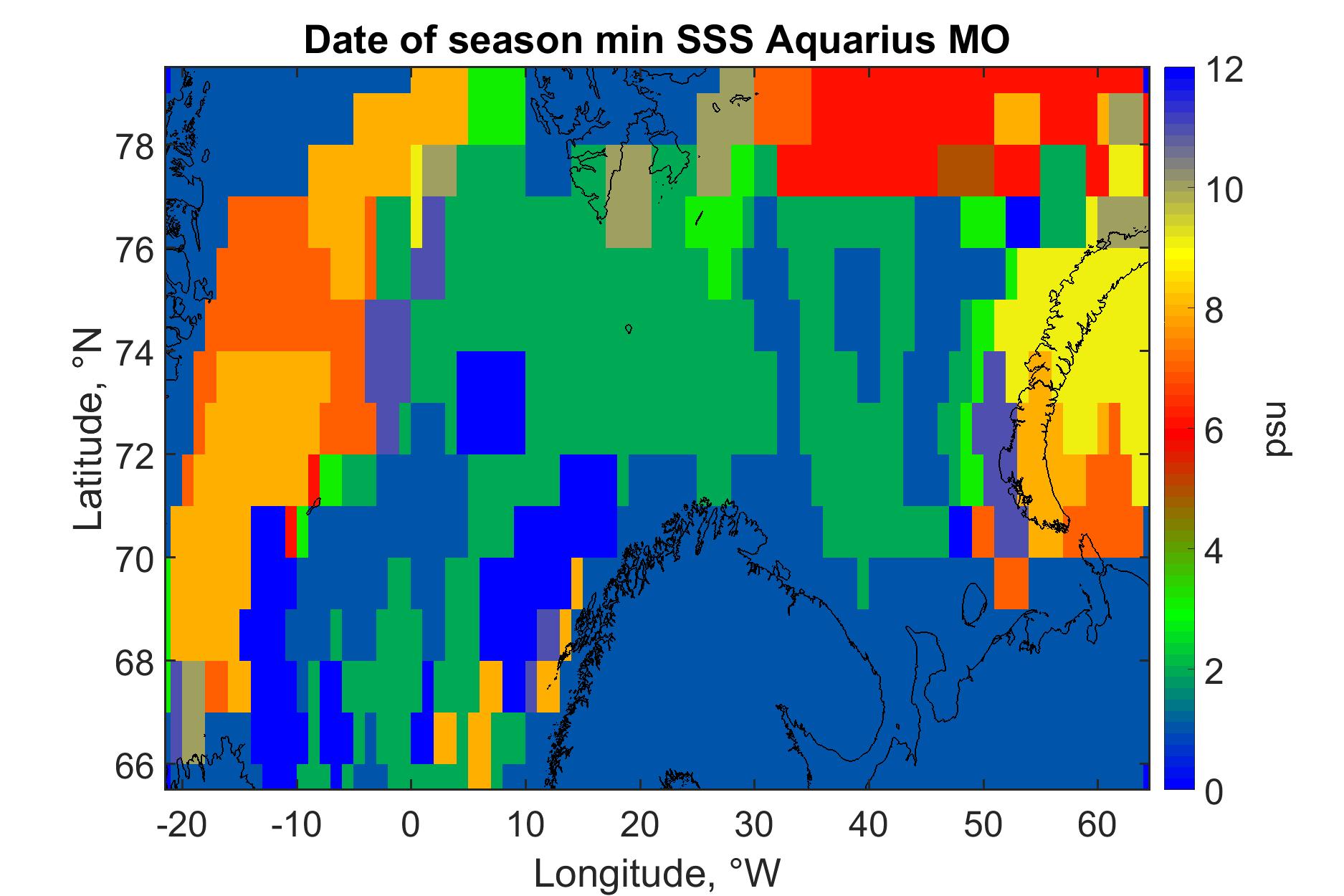 Date of season min SSS Aquarius MO

Latitude, °N

78
76
74
72
70
68
66

-20 -10 0 10 20 30 40 50 60

Longitude, °W

12
10
8
6
4
2
0

psu